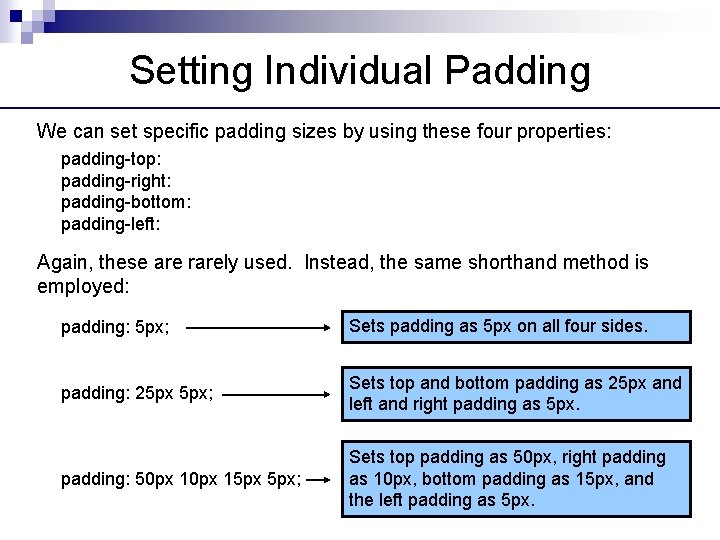 Setting Individual Padding

We can set specific padding sizes by using these four properties:

padding-top:
padding-right:
padding-bottom:
padding-left:

Again, these are rarely used. Instead, the same shorthand method is employed:

padding: 5px;

Sets padding as 5px on all four sides.

padding: 25px 5px;

Sets top and bottom padding as 25px and left and right padding as 5px.

padding: 50px 10px 15px 5px;

Sets top padding as 50px, right padding as 10px, bottom padding as 15px, and the left padding as 5px.